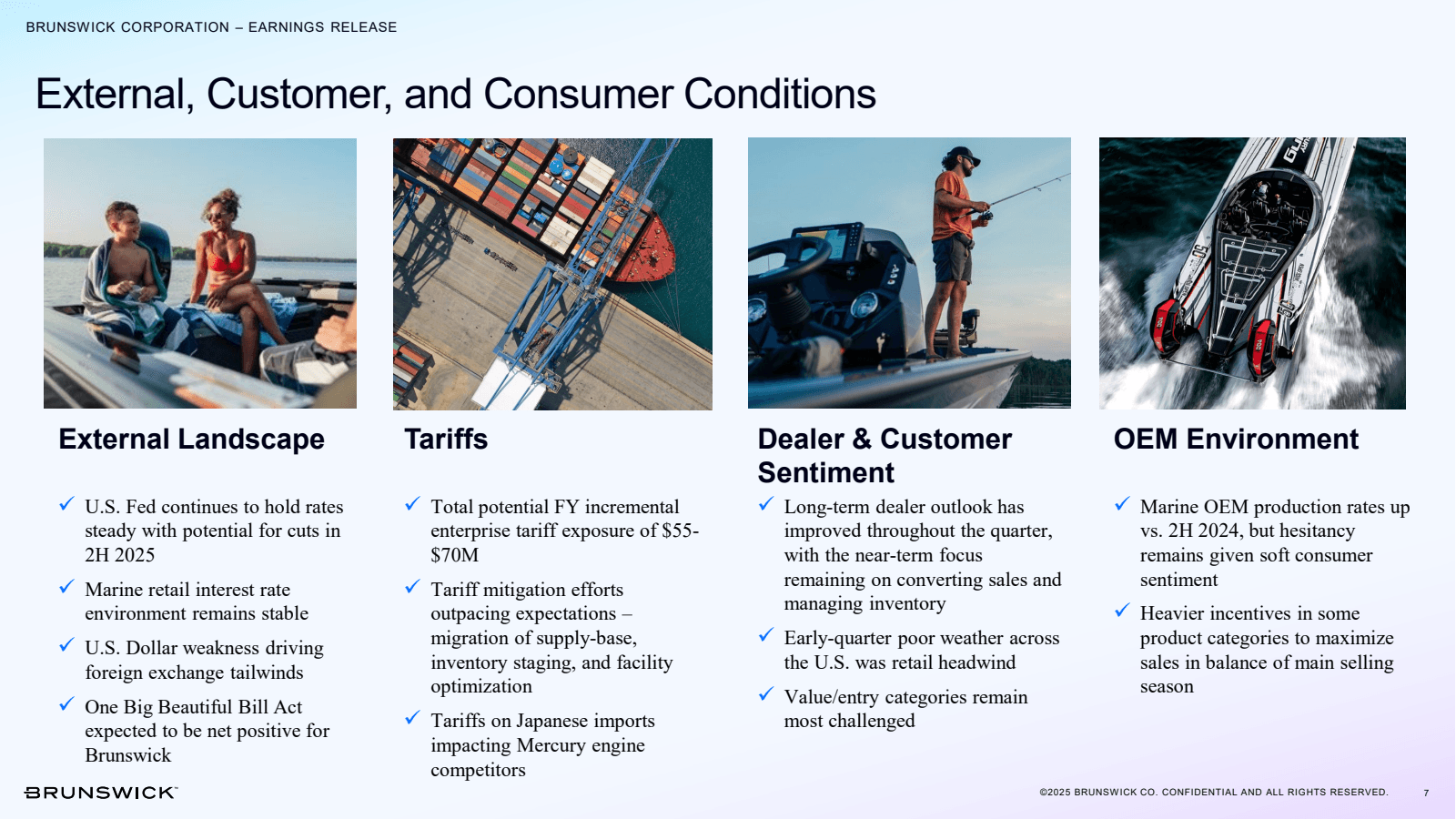 BRUNSWICK CORPORATION – EARNINGS RELEASE

External, Customer, and Consumer Conditions

External Landscape

✓ U.S. Fed continues to hold rates steady with potential for cuts in 2H 2025

✓ Marine retail interest rate environment remains stable

✓ U.S. Dollar weakness driving foreign exchange tailwinds

✓ One Big Beautiful Bill Act expected to be net positive for Brunswick

Tariffs

✓ Total potential FY incremental enterprise tariff exposure of $55-$70M

✓ Tariff mitigation efforts outpacing expectations – migration of supply-base, inventory staging, and facility optimization

✓ Tariffs on Japanese imports impacting Mercury engine competitors

Dealer & Customer Sentiment

✓ Long-term dealer outlook has improved throughout the quarter, with the near-term focus remaining on converting sales and managing inventory

✓ Early-quarter poor weather across the U.S. was retail headwind

✓ Value/entry categories remain most challenged

OEM Environment

✓ Marine OEM production rates up vs. 2H 2024, but hesitancy remains given soft consumer sentiment

✓ Heavier incentives in some product categories to maximize sales in balance of main selling season

BRUNSWICK

©2025 BRUNSWICK CO. CONFIDENTIAL AND ALL RIGHTS RESERVED. 7